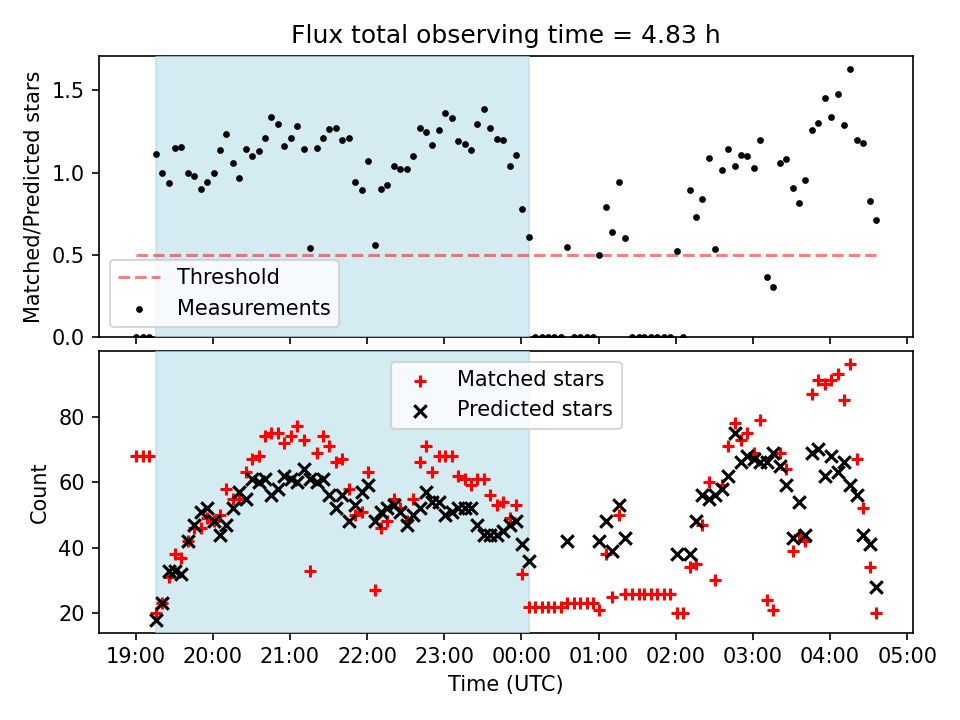 Flux total observing time = 4.83 h

Matched/Predicted stars

1.5
1.0
0.5
0.0

Threshold
Measurements

Matched stars
Predicted stars

Count

80
60
40
20

19:00 20:00 21:00 22:00 23:00 00:00 01:00 02:00 03:00 04:00 05:00

Time (UTC)